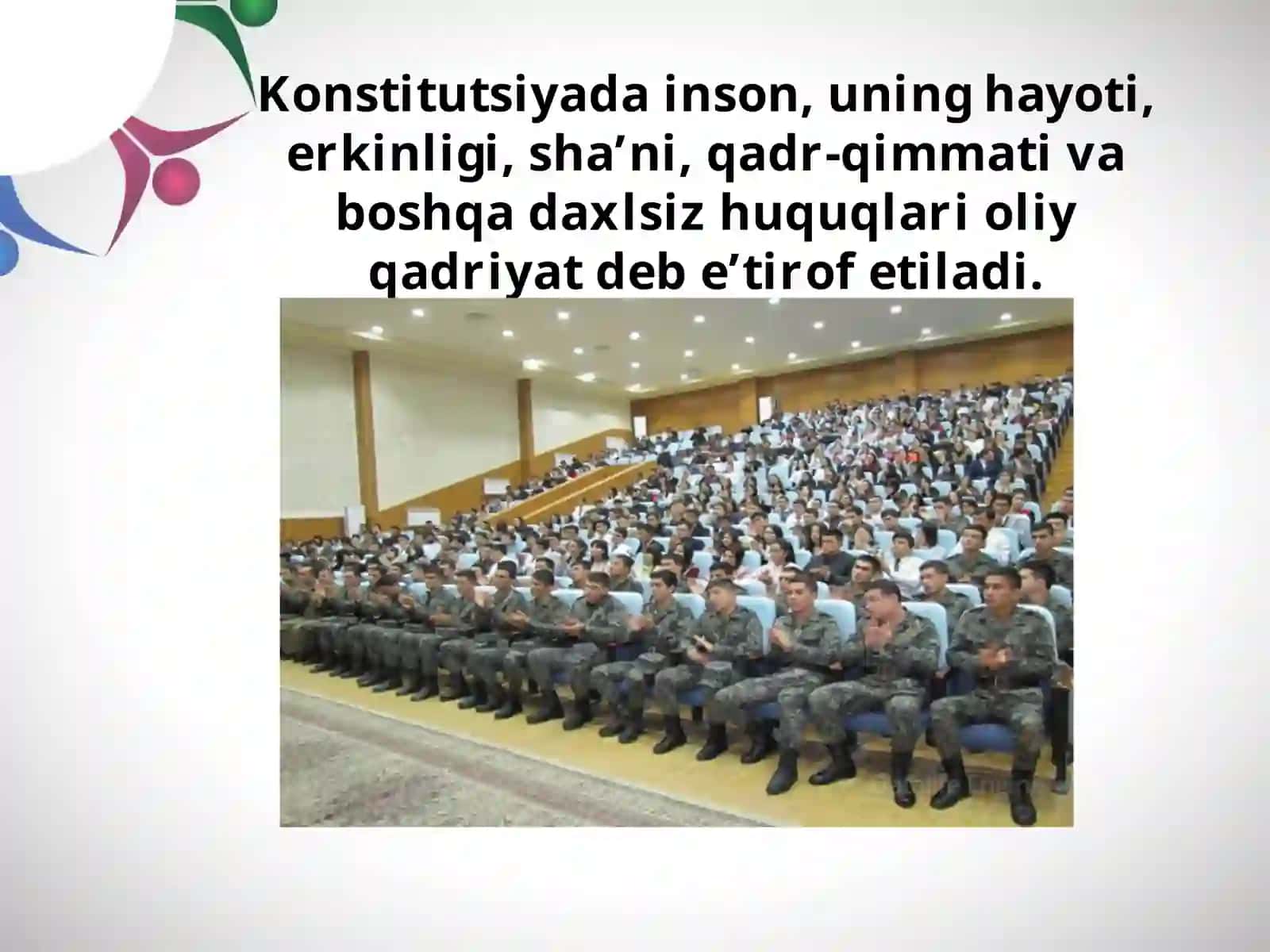 Konstitutsiyada inson, uning hayoti, erkinligi, sha’ni, qadr-qimmati va boshqa daxlsiz huquqlari oliy qadriyat deb e’tirof etiladi.